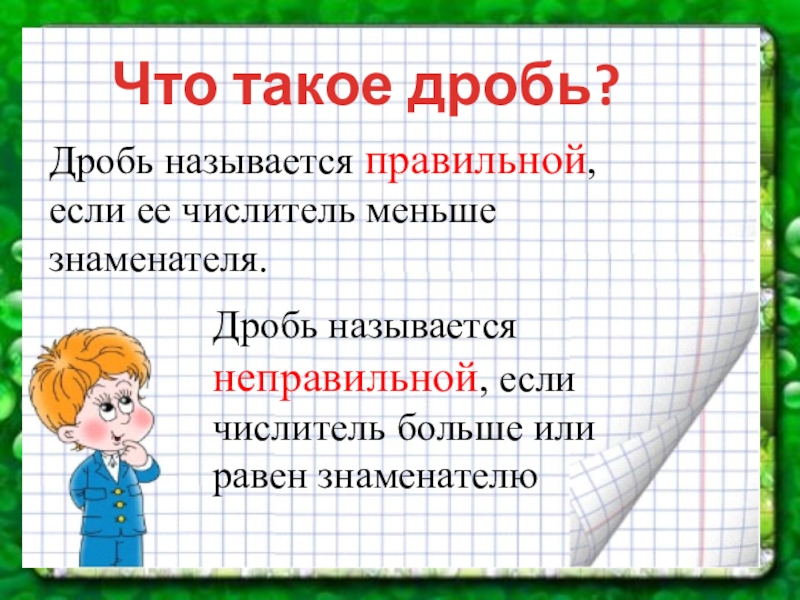 Что такое дробь?

Дробь называется правильной, если ее числитель меньше знаменателя.

Дробь называется неправильной, если числитель больше или равен знаменателю